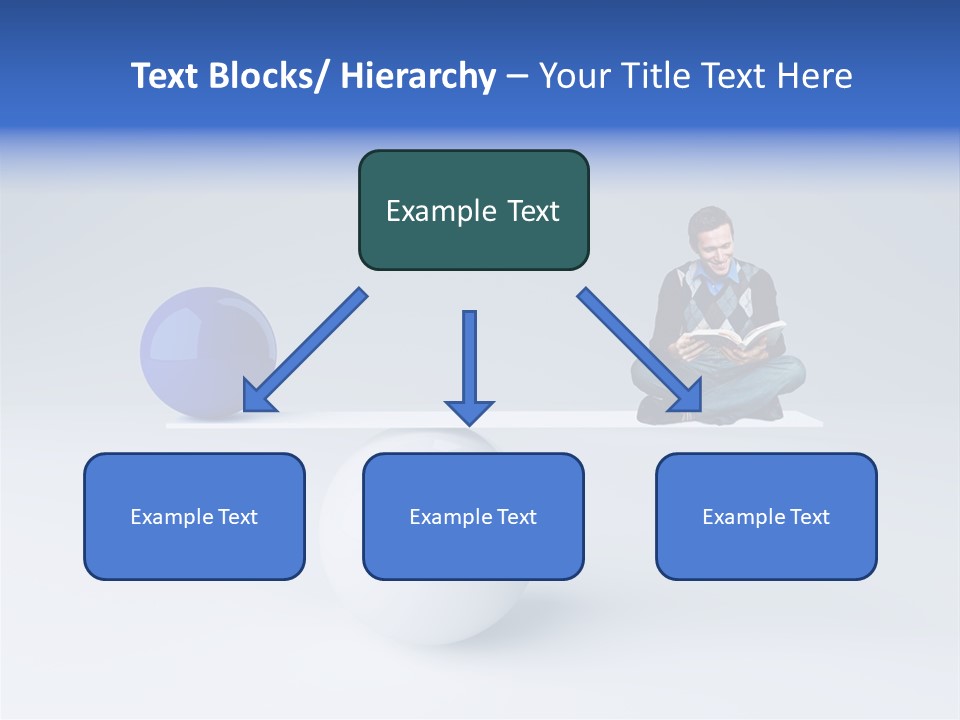 Text Blocks/ Hierarchy – Your Title Text Here

Example Text

Example Text

Example Text

Example Text